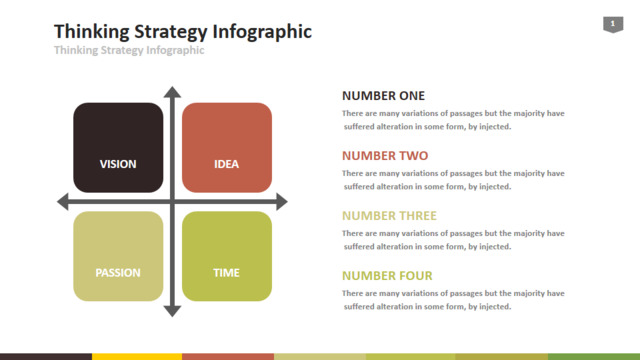 Thinking Strategy Infographic

Thinking Strategy Infographic

1

VISION

IDEA

PASSION

TIME

NUMBER ONE

There are many variations of passages but the majority have suffered alteration in some form, by injected.

NUMBER TWO

There are many variations of passages but the majority have suffered alteration in some form, by injected.

NUMBER THREE

There are many variations of passages but the majority have suffered alteration in some form, by injected.

NUMBER FOUR

There are many variations of passages but the majority have suffered alteration in some form, by injected.